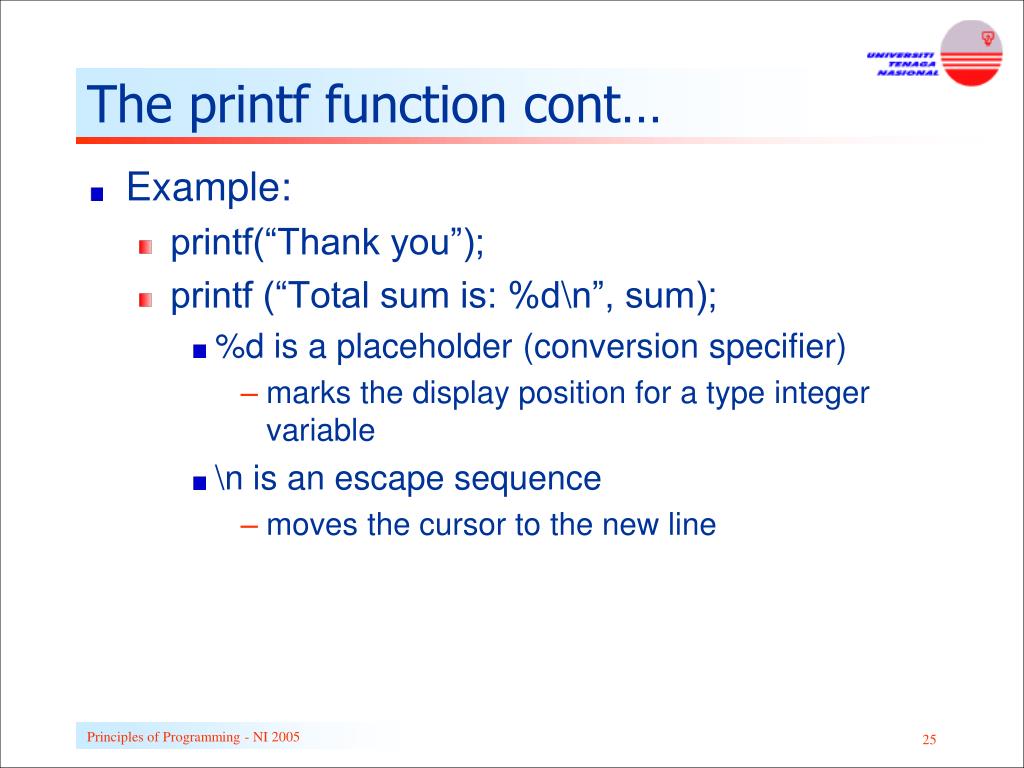 UNIVERSITI TENAGA NASIONAL

The printf function cont…

Example:

printf(“Thank you”);

printf (“Total sum is: %d\n”, sum);

%d is a placeholder (conversion specifier)

– marks the display position for a type integer variable

\n is an escape sequence

– moves the cursor to the new line

Principles of Programming - NI 2005

25